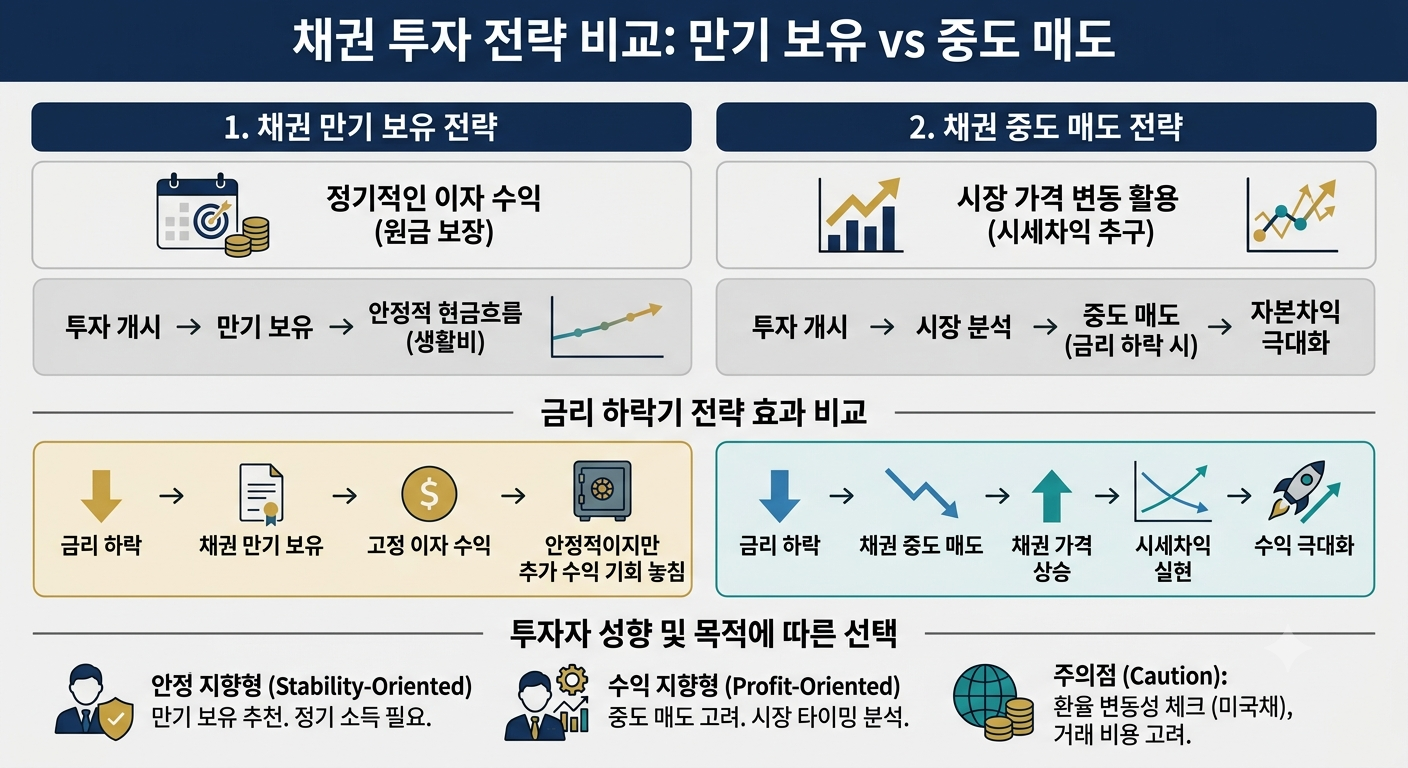 채권 투자 전략 비교: 만기 보유 vs 중도 매도

1. 채권 만기 보유 전략

정기적인 이자 수익
(원금 보장)

투자 개시 → 만기 보유 → 안정적 현금흐름 (생활비)

2. 채권 중도 매도 전략

시장 가격 변동 활용
(시세차익 추구)

투자 개시 → 시장 분석 → 중도 매도 (금리 하락 시) → 자본차익 극대화

금리 하락기 전략 효과 비교

금리 하락 → 채권 만기 보유 → 고정 이자 수익 → 안정적이지만 추가 수익 기회 놓침

금리 하락 → 채권 중도 매도 → 채권 가격 상승 → 시세차익 실현 → 수익 극대화

투자자 성향 및 목적에 따른 선택

안정 지향형 (Stability-Oriented)
만기 보유 추천. 정기 소득 필요.

수익 지향형 (Profit-Oriented)
중도 매도 고려. 시장 타이밍 분석.

주의점 (Caution):
환율 변동성 체크 (미국채), 거래 비용 고려.